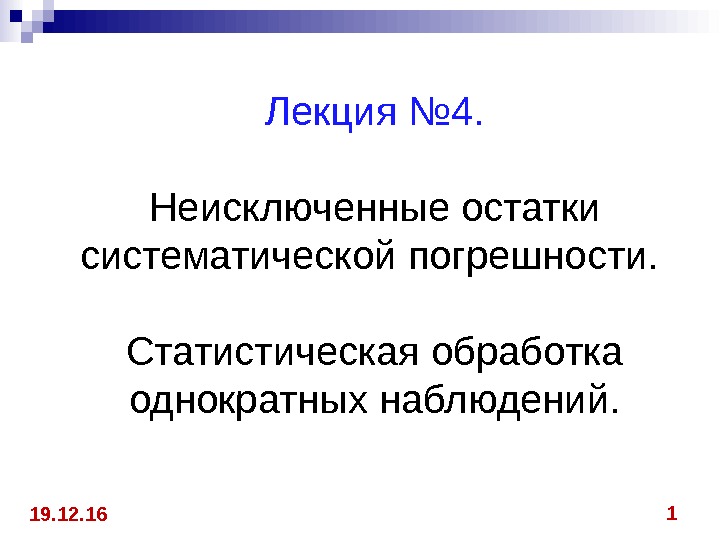 Лекция №4.

Неисключенные остатки систематической погрешности.

Статистическая обработка однократных наблюдений.

19.12.16

1